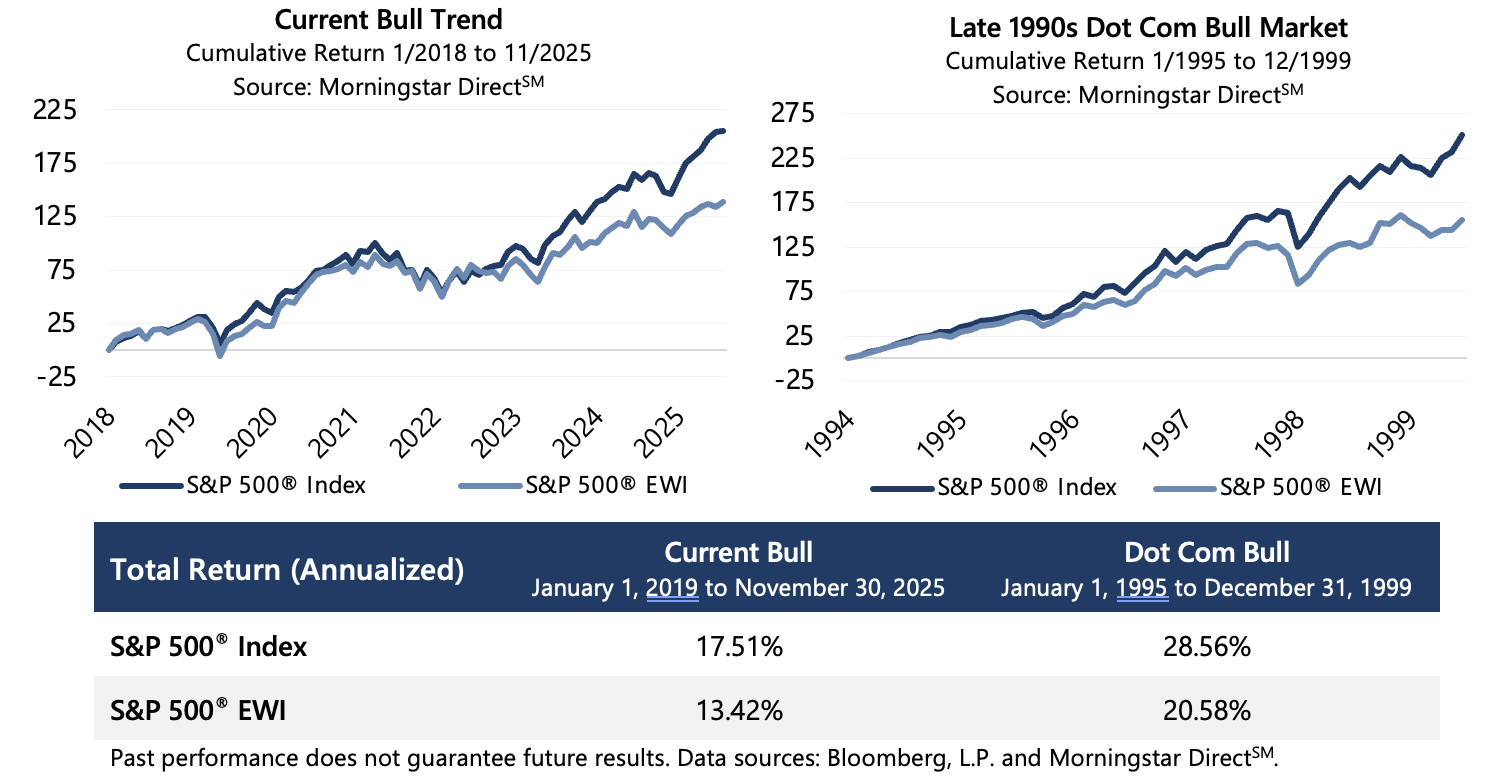 Current Bull Trend
Cumulative Return 1/2018 to 11/2025
Source: Morningstar Direct$^{SM}$

225
175
125
75
25
-25

2018 2019 2020 2021 2022 2023 2024 2025

S&P 500® Index S&P 500® EWI

Late 1990s Dot Com Bull Market
Cumulative Return 1/1995 to 12/1999
Source: Morningstar Direct$^{SM}$

275
225
175
125
75
25
-25

1994 1995 1996 1997 1998 1999

S&P 500® Index S&P 500® EWI

| Total Return (Annualized) | Current Bull January 1, 2019 to November 30, 2025 | Dot Com Bull January 1, 1995 to December 31, 1999 |
|---|---|---|
| S&P 500® Index | 17.51% | 28.56% |
| S&P 500® EWI | 13.42% | 20.58% |

Past performance does not guarantee future results. Data sources: Bloomberg, L.P. and Morningstar Direct$^{SM}$.